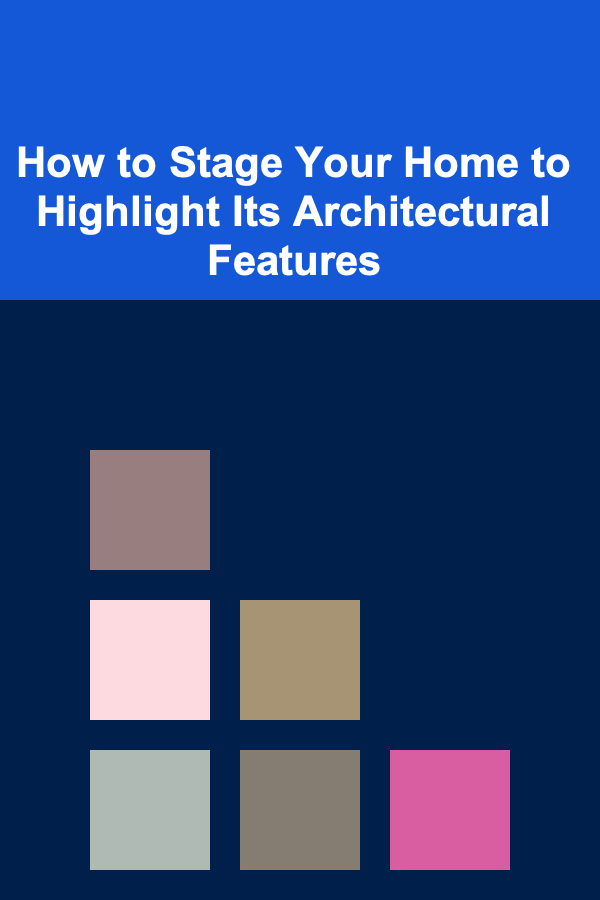 How to Stage Your Home to Highlight Its Architectural Features